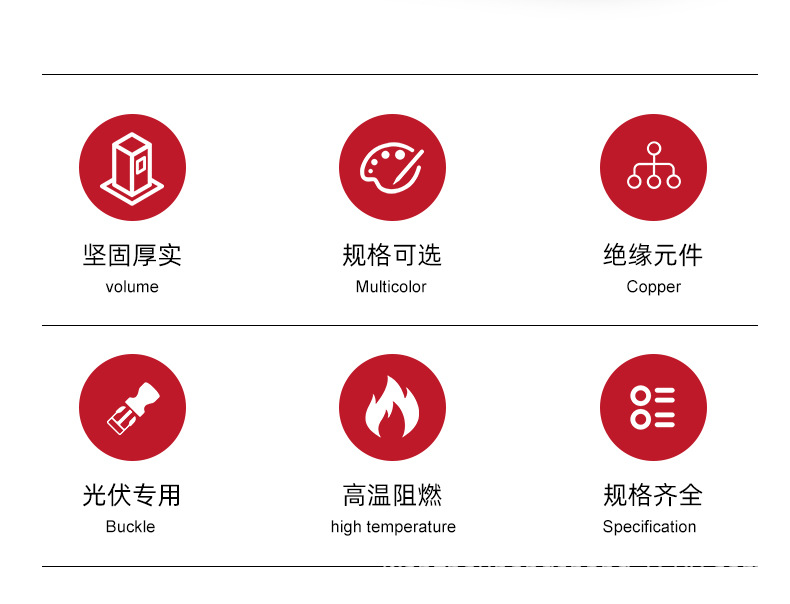 坚固厚实
volume

规格可选
Multicolor

绝缘元件
Copper

光伏专用
Buckle

高温阻燃
high temperature

规格齐全
Specification